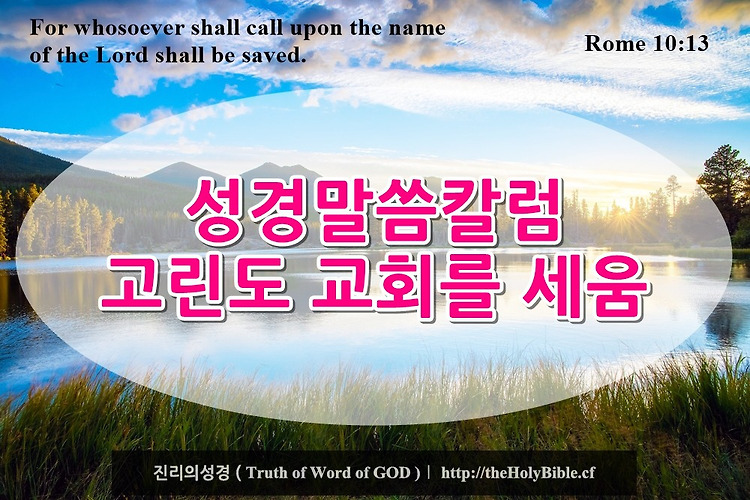 For whosoever shall call upon the name of the Lord shall be saved.

Rome 10:13

성경말씀칼럼
고린도 교회를 세움

진리의성경 ( Truth of Word of GOD ) | http://theHolyBible.cf